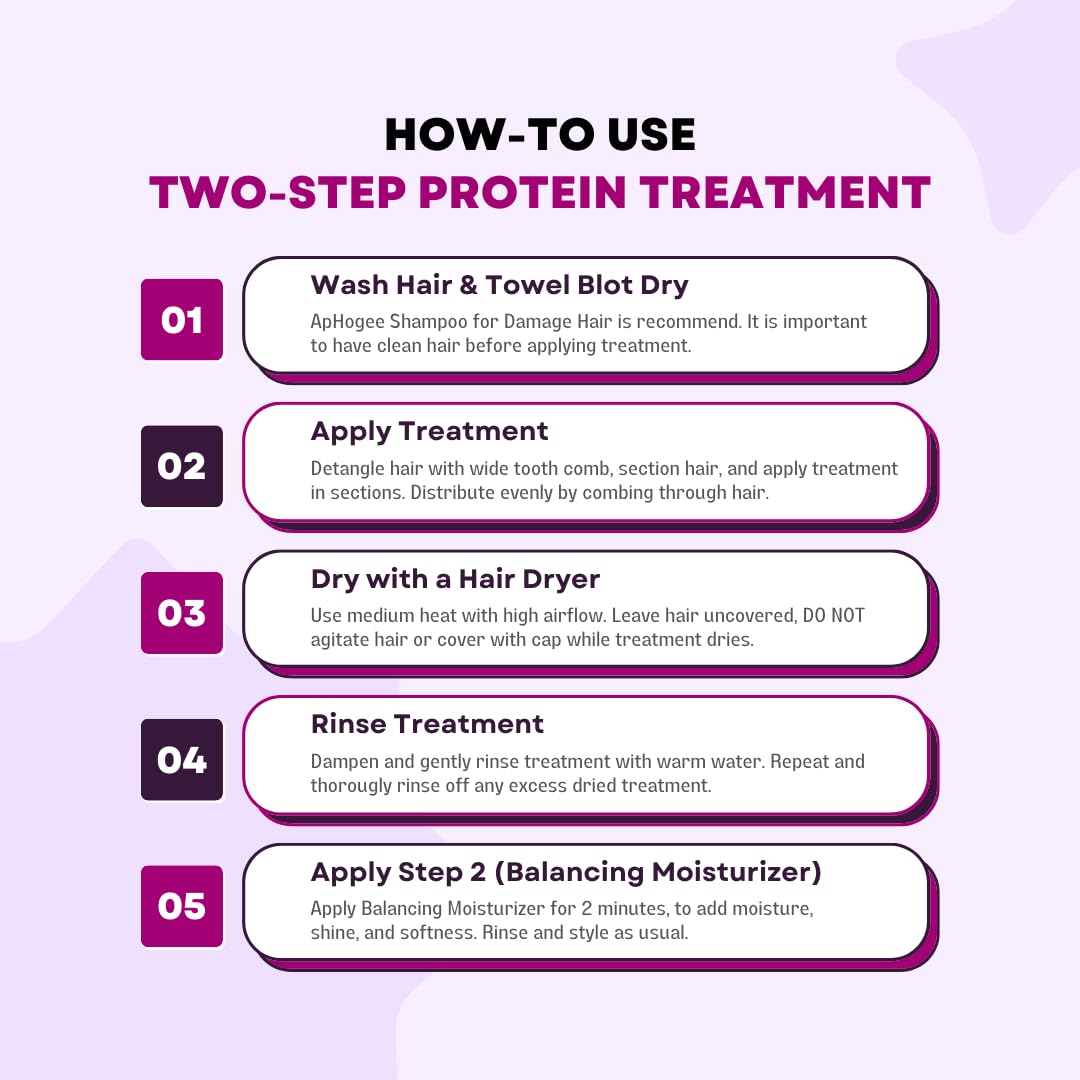 HOW-TO USE
TWO-STEP PROTEIN TREATMENT

01

Wash Hair & Towel Blot Dry

ApHogee Shampoo for Damage Hair is recommend. It is important to have clean hair before applying treatment.

02

Apply Treatment

Detangle hair with wide tooth comb, section hair, and apply treatment in sections. Distribute evenly by combing through hair.

03

Dry with a Hair Dryer

Use medium heat with high airflow. Leave hair uncovered, DO NOT agitate hair or cover with cap while treatment dries.

04

Rinse Treatment

Dampen and gently rinse treatment with warm water. Repeat and thorougly rinse off any excess dried treatment.

05

Apply Step 2 (Balancing Moisturizer)

Apply Balancing Moisturizer for 2 minutes, to add moisture, shine, and softness. Rinse and style as usual.